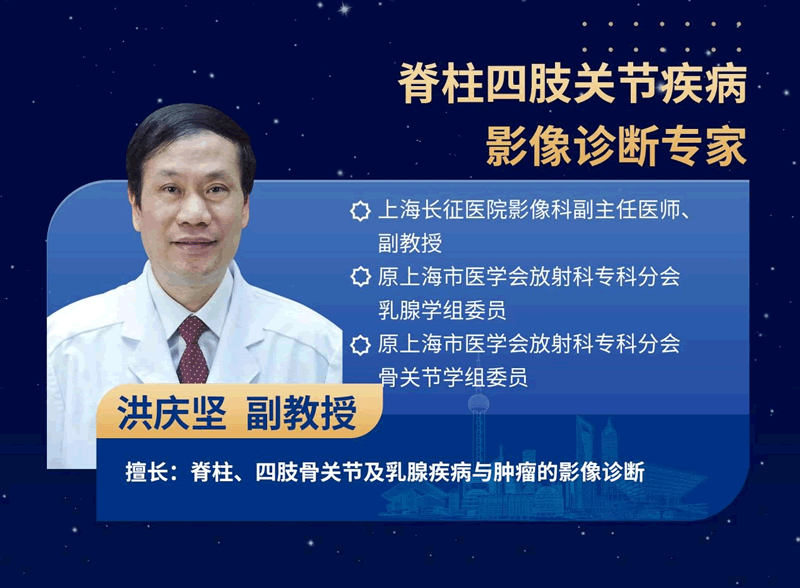 脊柱四肢关节疾病
影像诊断专家

上海长征医院影像科副主任医师、副教授

原上海市医学会放射科专科分会乳腺学组委员

原上海市医学会放射科专科分会骨关节学组委员

洪庆坚 副教授

擅长：脊柱、四肢骨关节及乳腺疾病与肿瘤的影像诊断